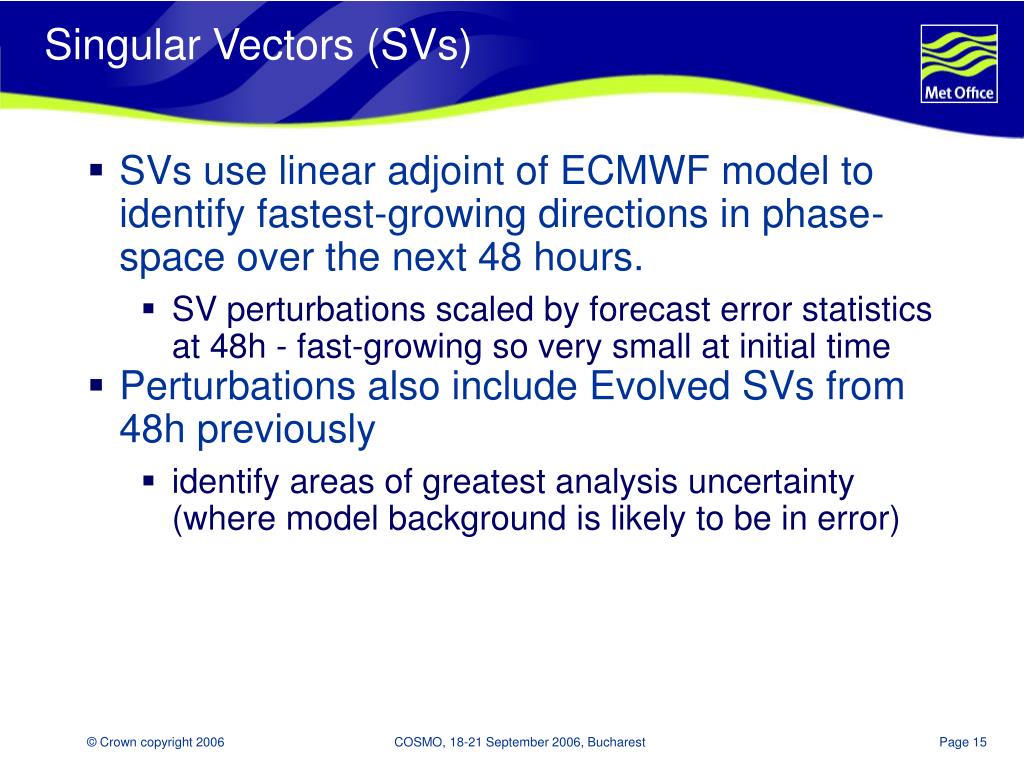 Singular Vectors (SVs)

Met Office

▪ SVs use linear adjoint of ECMWF model to identify fastest-growing directions in phase-space over the next 48 hours.

▪ SV perturbations scaled by forecast error statistics at 48h - fast-growing so very small at initial time

▪ Perturbations also include Evolved SVs from 48h previously

▪ identify areas of greatest analysis uncertainty (where model background is likely to be in error)

© Crown copyright 2006

COSMO, 18-21 September 2006, Bucharest

Page 15